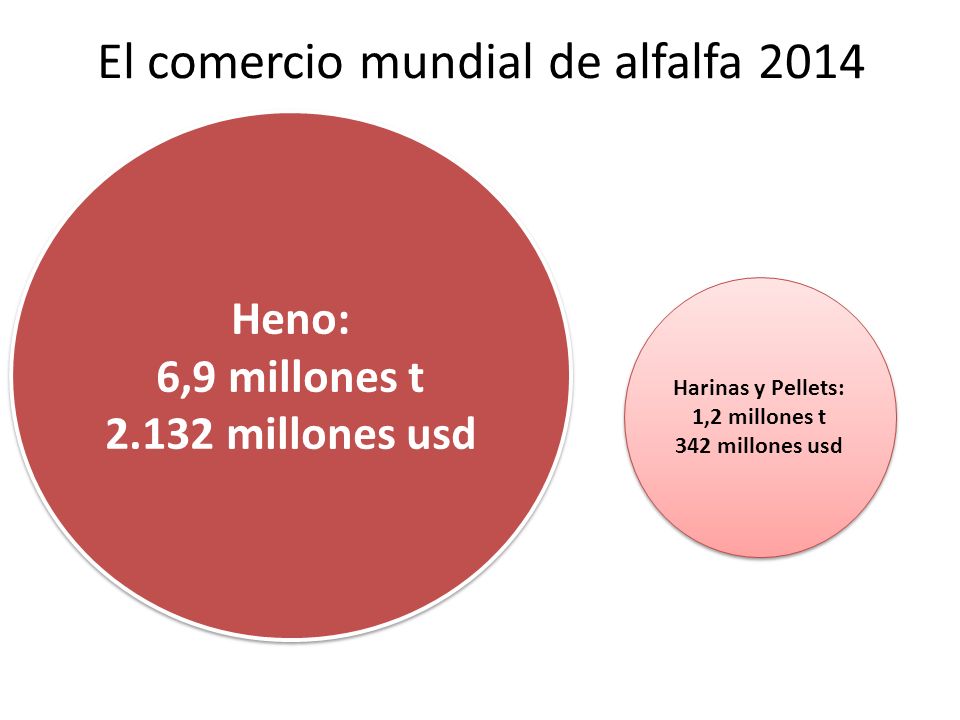 El comercio mundial de alfalfa 2014

Heno:
6,9 millones t
2.132 millones usd

Harinas y Pellets:
1,2 millones t
342 millones usd